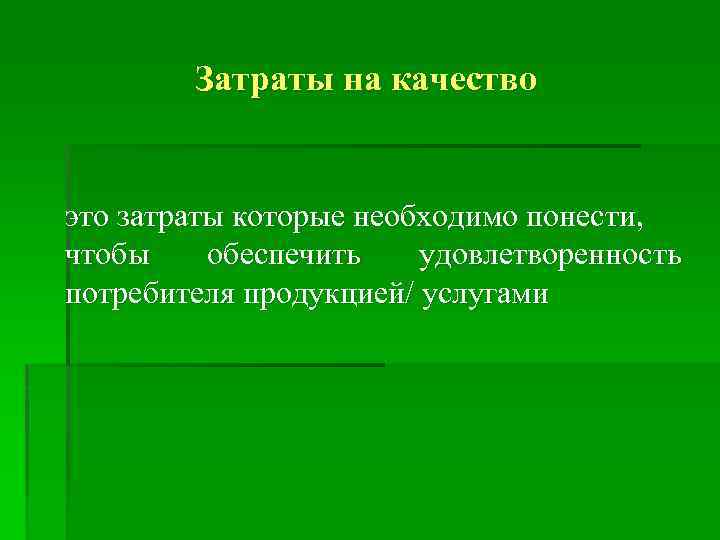 Затраты на качество

это затраты которые необходимо понести, чтобы обеспечить удовлетворенность потребителя продукцией/ услугами